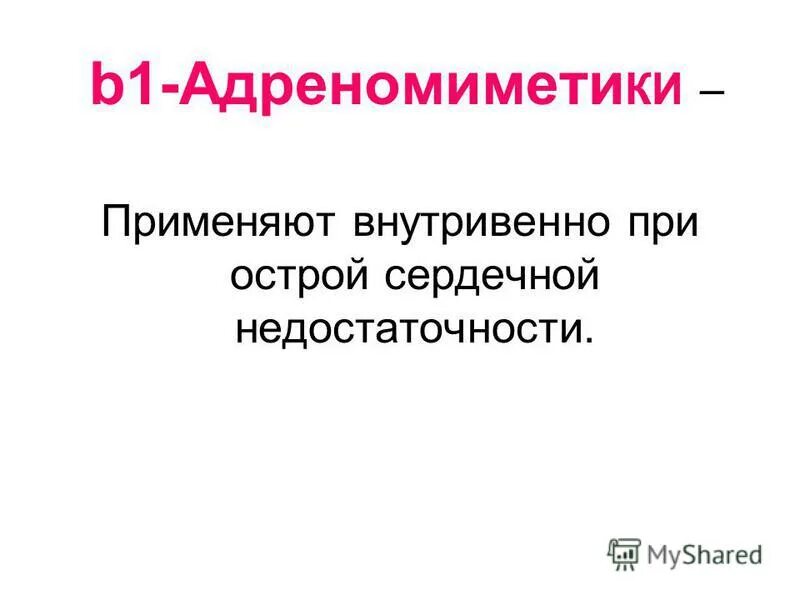 b1-Адреномиметики –

Применяют внутривенно при острой сердечной недостаточности.

MyShared